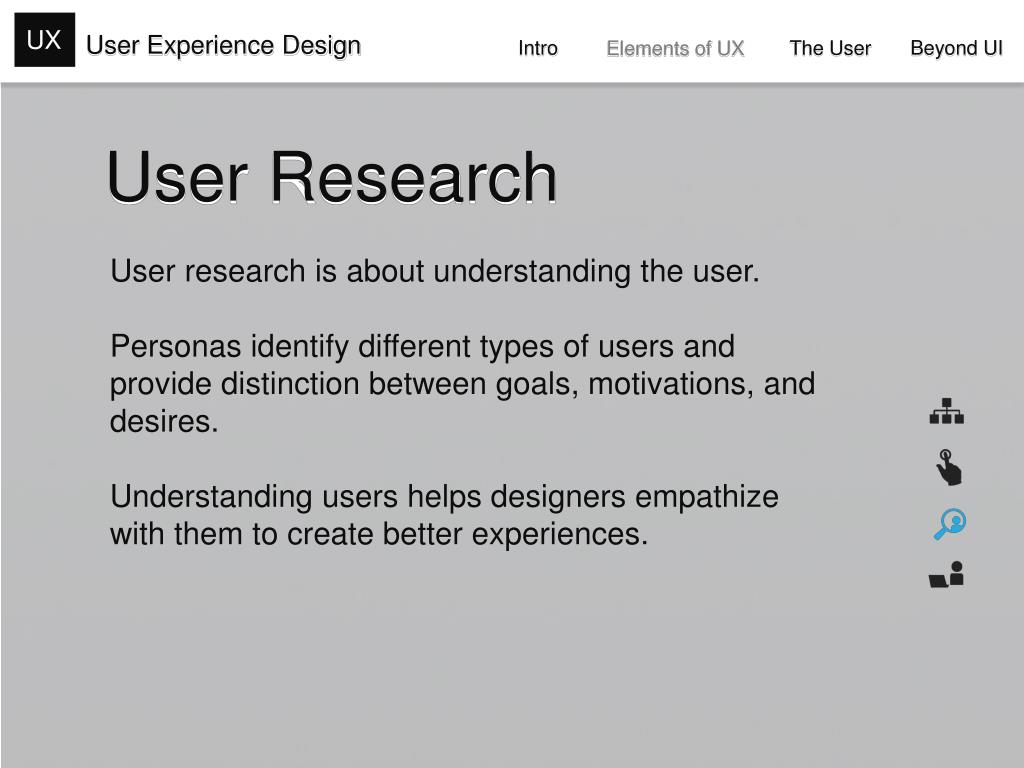 UX User Experience Design

Intro Elements of UX The User Beyond UI

User Research

User research is about understanding the user.

Personas identify different types of users and provide distinction between goals, motivations, and desires.

Understanding users helps designers empathize with them to create better experiences.